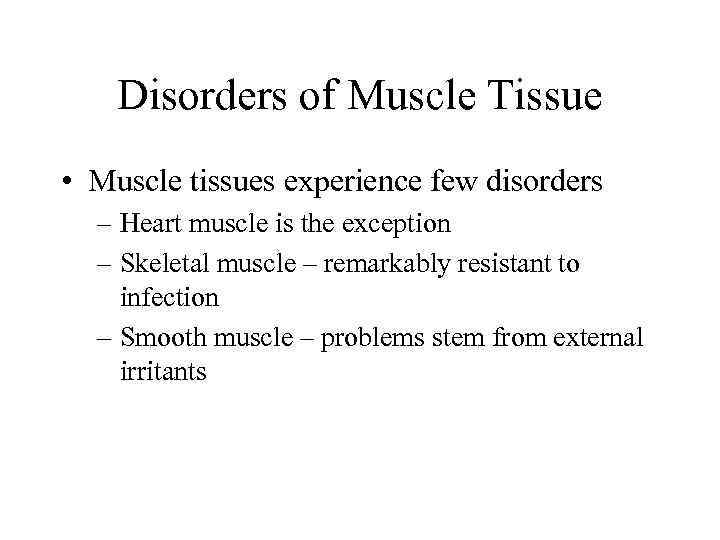 Disorders of Muscle Tissue

• Muscle tissues experience few disorders
– Heart muscle is the exception
– Skeletal muscle – remarkably resistant to infection
– Smooth muscle – problems stem from external irritants